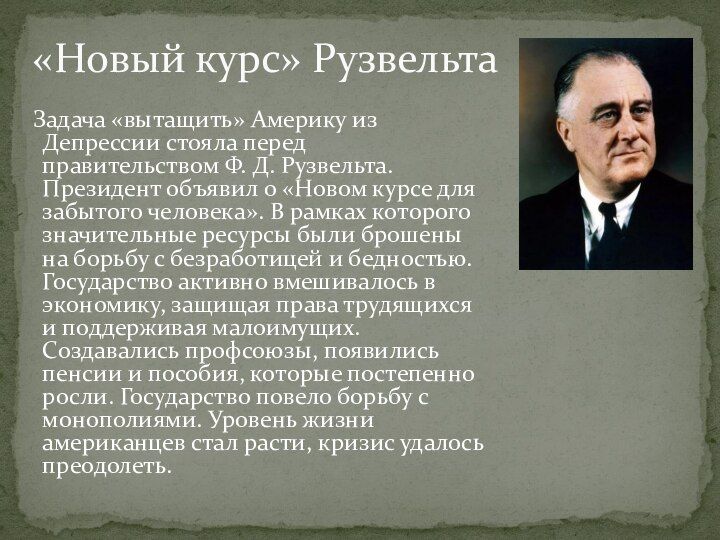 «Новый курс» Рузвельта

Задача «вытащить» Америку из Депрессии стояла перед правительством Ф. Д. Рузвельта. Президент объявил о «Новом курсе для забытого человека». В рамках которого значительные ресурсы были брошены на борьбу с безработицей и бедностью. Государство активно вмешивалось в экономику, защищая права трудящихся и поддерживая малоимущих. Создавались профсоюзы, появились пенсии и пособия, которые постепенно росли. Государство повело борьбу с монополиями. Уровень жизни американцев стал расти, кризис удалось преодолеть.